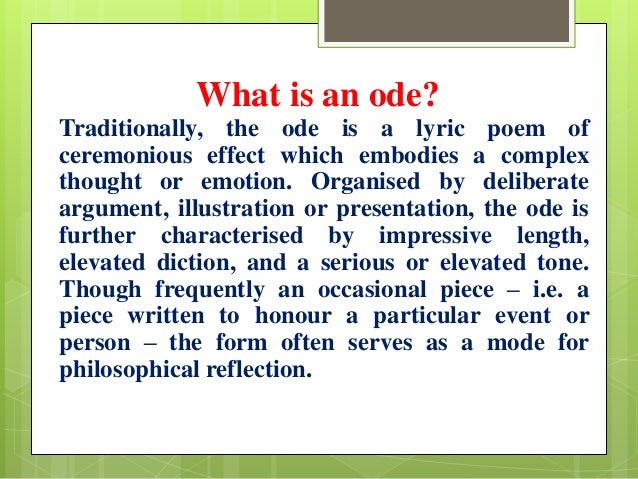 What is an ode?

Traditionally, the ode is a lyric poem of ceremonious effect which embodies a complex thought or emotion. Organised by deliberate argument, illustration or presentation, the ode is further characterised by impressive length, elevated diction, and a serious or elevated tone. Though frequently an occasional piece – i.e. a piece written to honour a particular event or person – the form often serves as a mode for philosophical reflection.